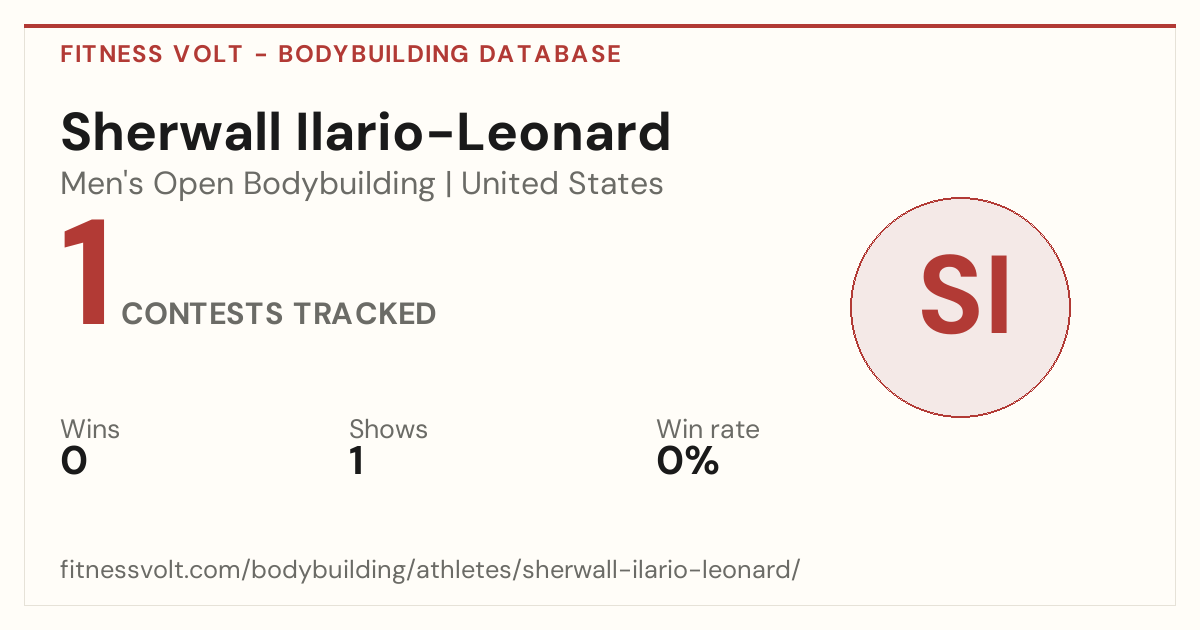 FITNESS VOLT - BODYBUILDING DATABASE

Sherwall Ilario-Leonard

Men's Open Bodybuilding | United States

1 CONTESTS TRACKED

SI

Wins
0

Shows
1

Win rate
0%

fitnessvolt.com/bodybuilding/athletes/sherwall-ilario-leonard/